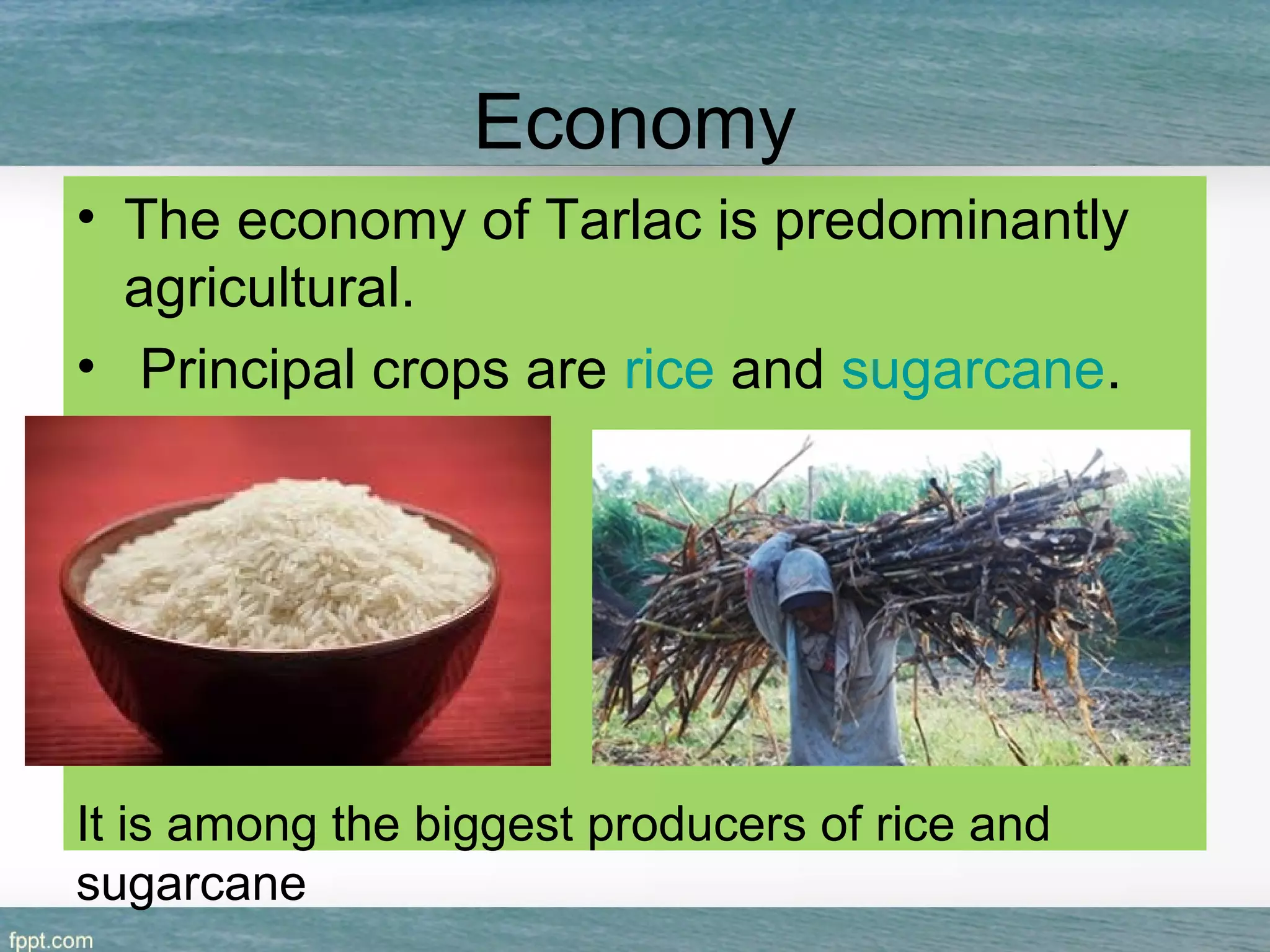 Economy

• The economy of Tarlac is predominantly agricultural.

• Principal crops are rice and sugarcane.

It is among the biggest producers of rice and sugarcane

fppt.com